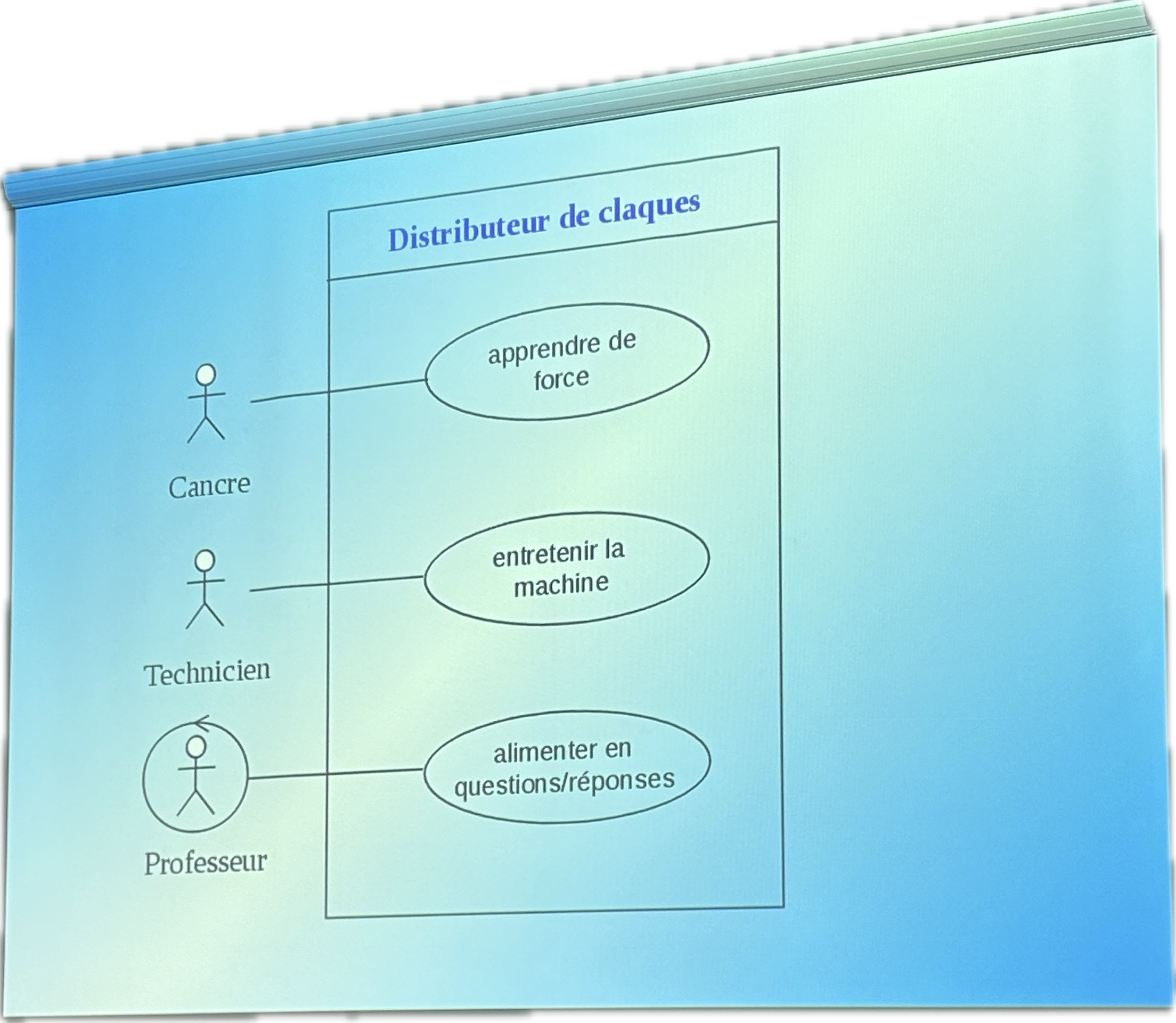 Distributeur de claques

apprendre de force

Cancre

entretenir la machine

Technicien

alimenter en questions/réponses

Professeur